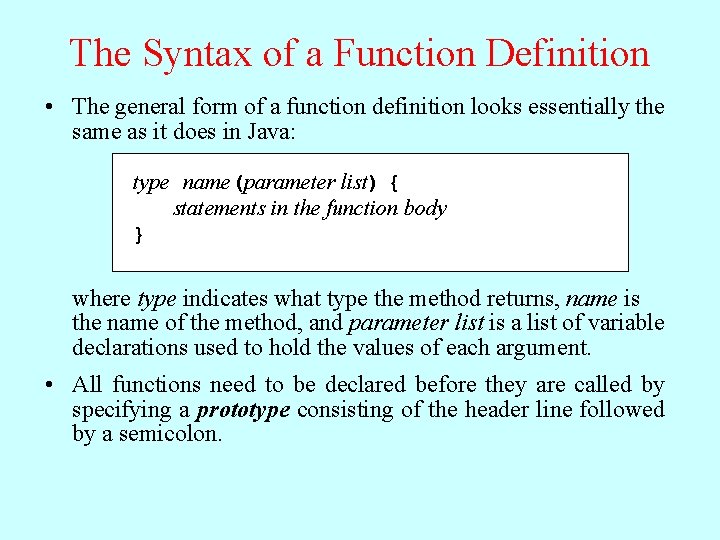 The Syntax of a Function Definition

• The general form of a function definition looks essentially the same as it does in Java:

type name (parameter list) {
statements in the function body
}

where type indicates what type the method returns, name is the name of the method, and parameter list is a list of variable declarations used to hold the values of each argument.

• All functions need to be declared before they are called by specifying a prototype consisting of the header line followed by a semicolon.